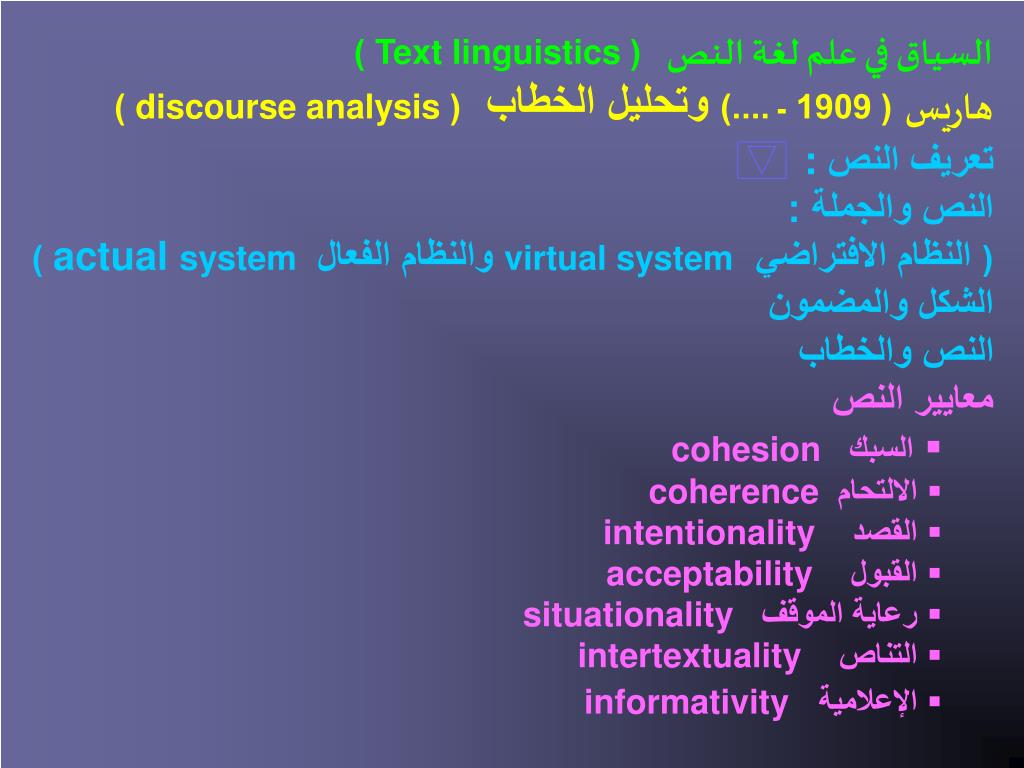 السياق في علم لغة النص ( Text linguistics )
هاريس ( 1909 - ....) وتحليل الخطاب ( discourse analysis )
تعريف النص :
النص والجملة :
( النظام الافتراضي virtual system والنظام الفعال actual system )
الشكل والمضمون
النص والخطاب
معايير النص
▪ السبك cohesion
▪ الالتحام coherence
▪ القصد intentionality
▪ القبول acceptability
▪ رعاية الموقف situationality
▪ التناص intertextuality
▪ الإعلامية informativity